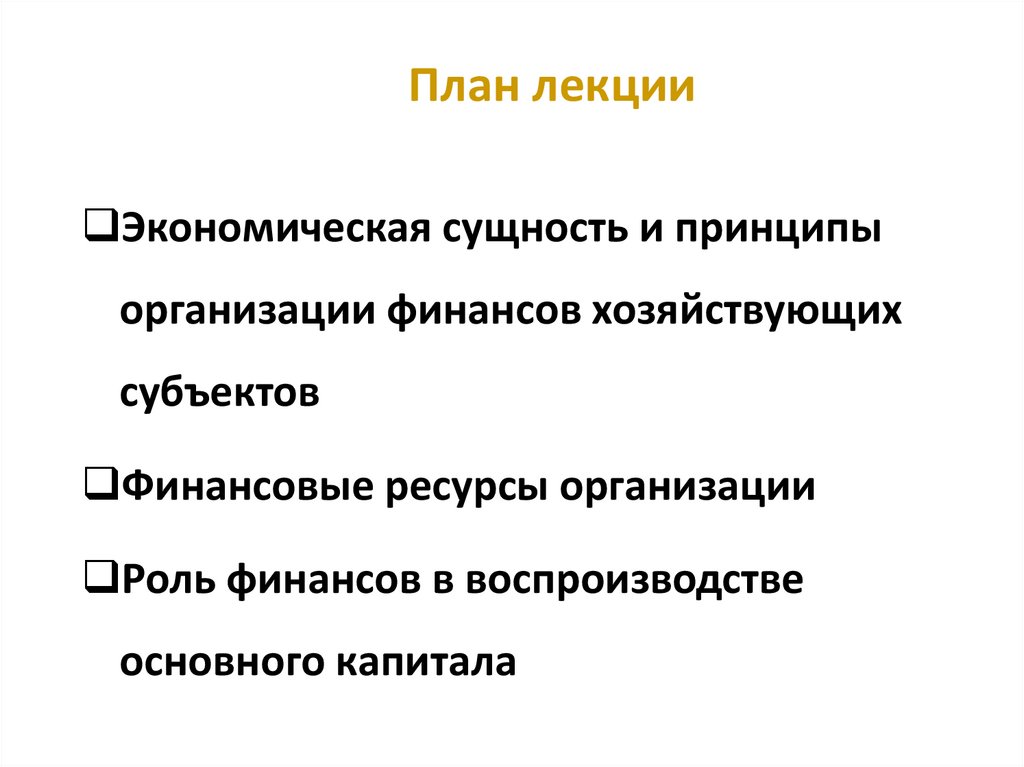 План лекции

❑Экономическая сущность и принципы организации финансов хозяйствующих субъектов

❑Финансовые ресурсы организации

❑Роль финансов в воспроизводстве основного капитала